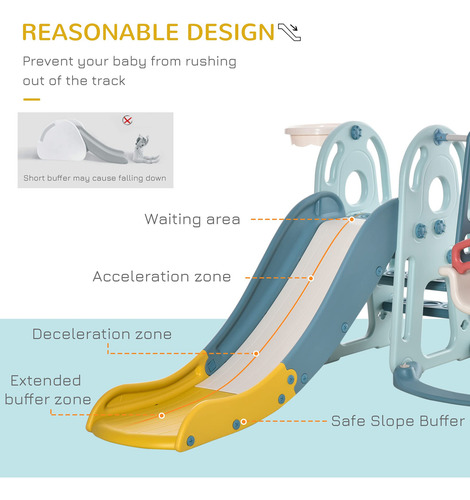 REASONABLE DESIGN

Prevent your baby from rushing out of the track

Short buffer may cause falling down

Waiting area

Acceleration zone

Deceleration zone

Extended buffer zone

Safe Slope Buffer